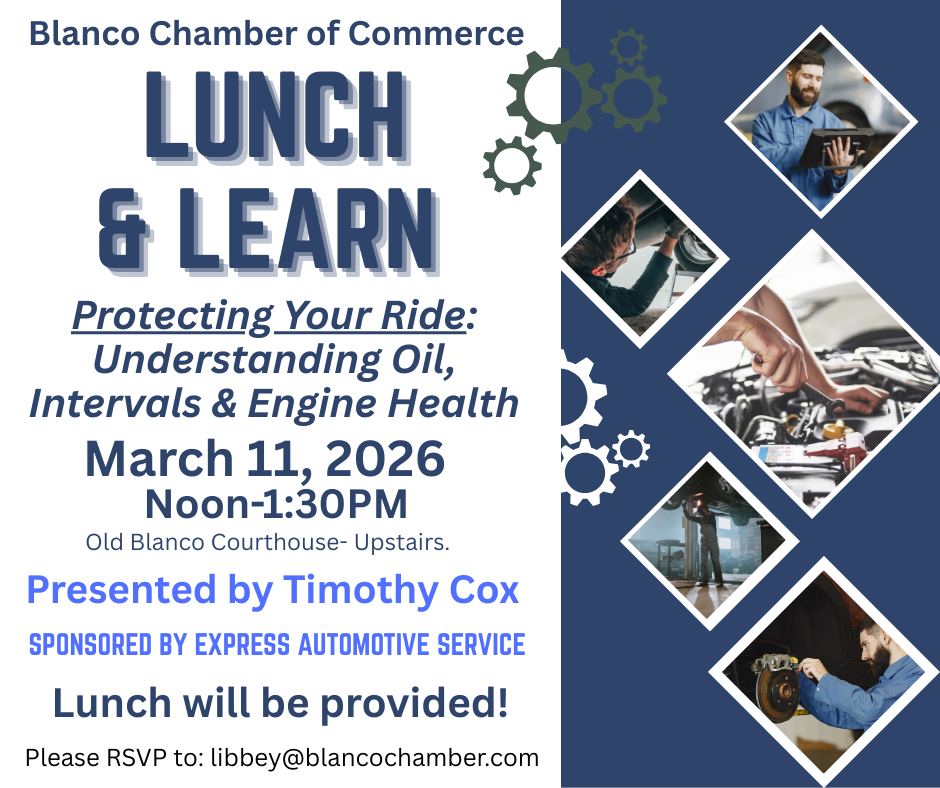 Blanco Chamber of Commerce

LUNCH & LEARN

Protecting Your Ride: Understanding Oil, Intervals & Engine Health

March 11, 2026
Noon-1:30PM
Old Blanco Courthouse- Upstairs.

Presented by Timothy Cox

SPONSORED BY EXPRESS AUTOMOTIVE SERVICE

Lunch will be provided!

Please RSVP to: libbey@blancochamber.com